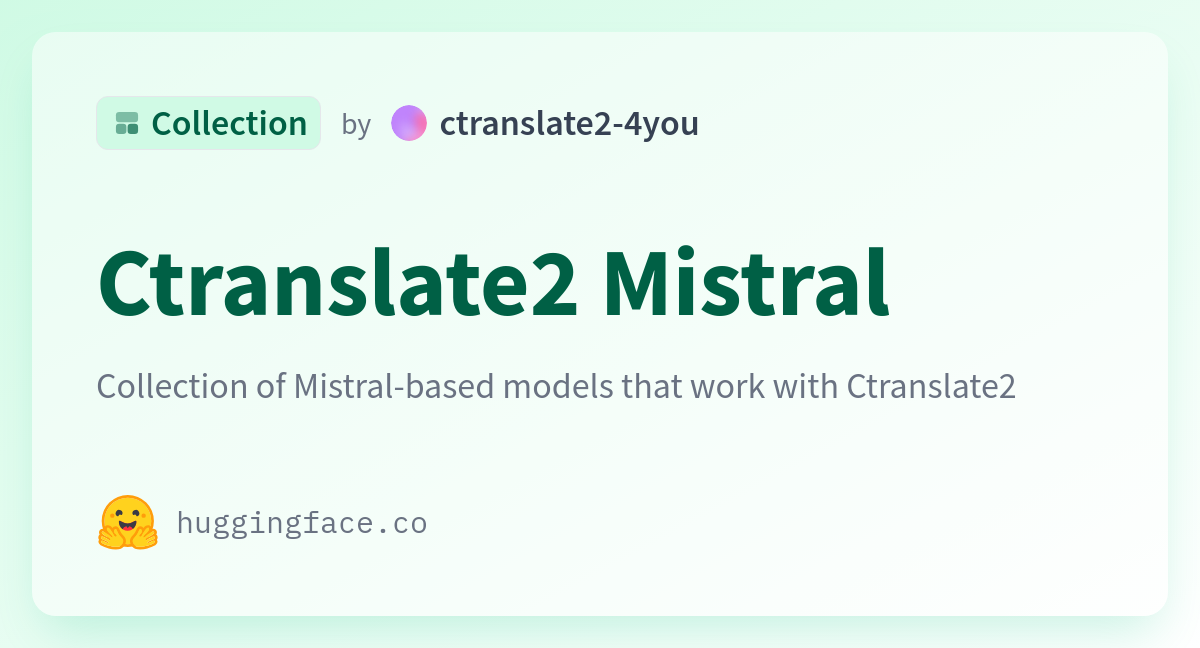 Collection by ctranslate2-4you

Ctranslate2 Mistral

Collection of Mistral-based models that work with Ctranslate2

huggingface.co